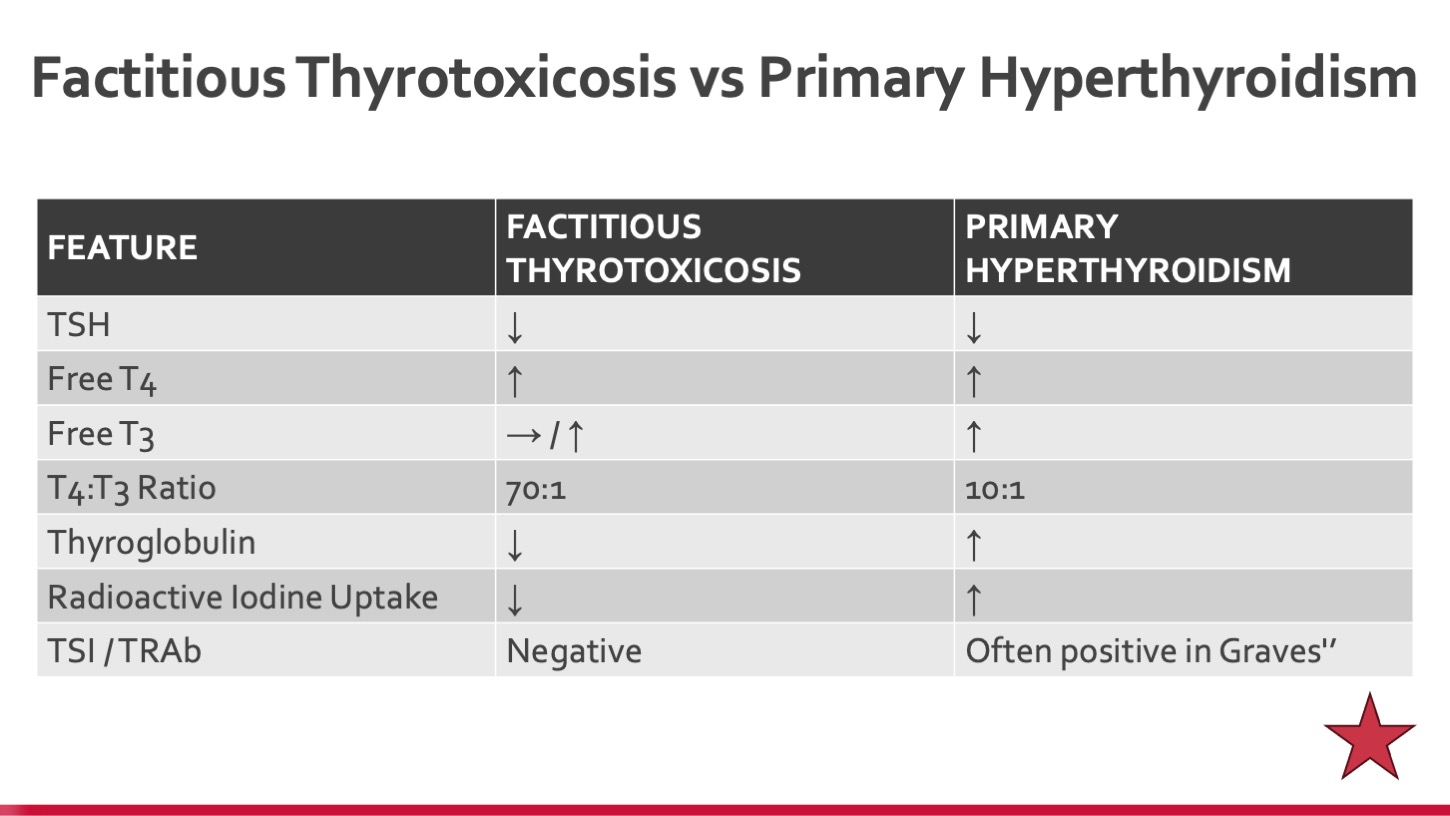 Factitious Thyrotoxicosis vs Primary Hyperthyroidism

| FEATURE | FACTITIOUS THYROTOXICOSIS | PRIMARY HYPERTHYROIDISM |
|---|---|---|
| TSH | ↓ | ↓ |
| Free T4 | ↑ | ↑ |
| Free T3 | → / ↑ | ↑ |
| T4:T3 Ratio | 70:1 | 10:1 |
| Thyroglobulin | ↓ | ↑ |
| Radioactive Iodine Uptake | ↓ | ↑ |
| TSI / TRAb | Negative | Often positive in Graves'' |